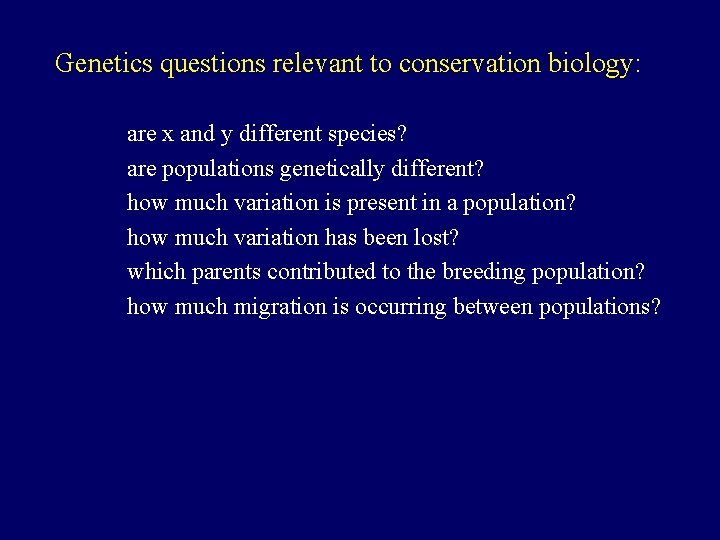 Genetics questions relevant to conservation biology:

are x and y different species?
are populations genetically different?
how much variation is present in a population?
how much variation has been lost?
which parents contributed to the breeding population?
how much migration is occurring between populations?